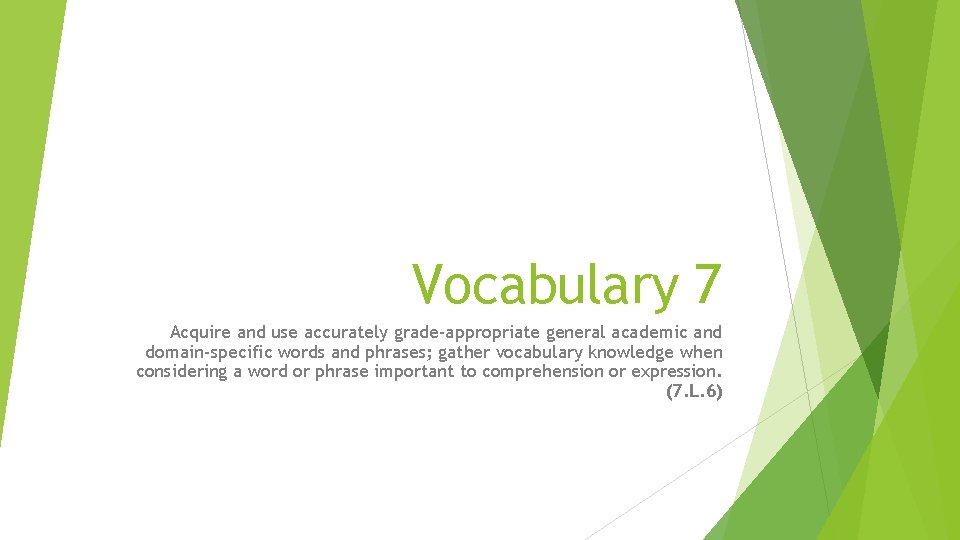 Vocabulary 7

Acquire and use accurately grade-appropriate general academic and domain-specific words and phrases; gather vocabulary knowledge when considering a word or phrase important to comprehension or expression. (7.L.6)